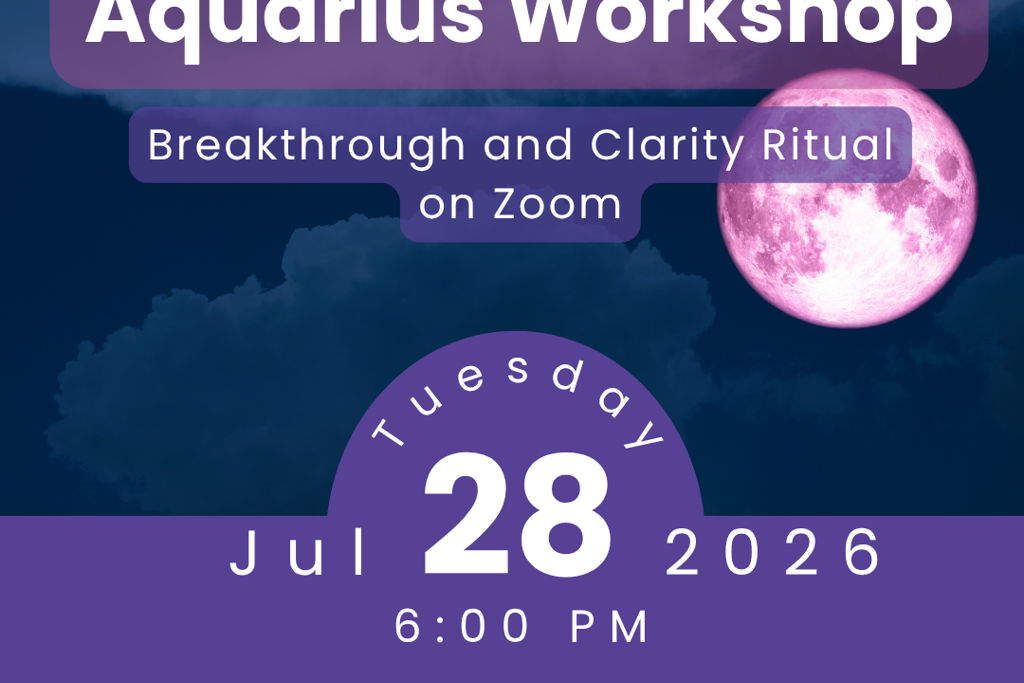 Aquarius Workshop

Breakthrough and Clarity Ritual on Zoom

Tuesday

Jul 28 2026

6:00 PM